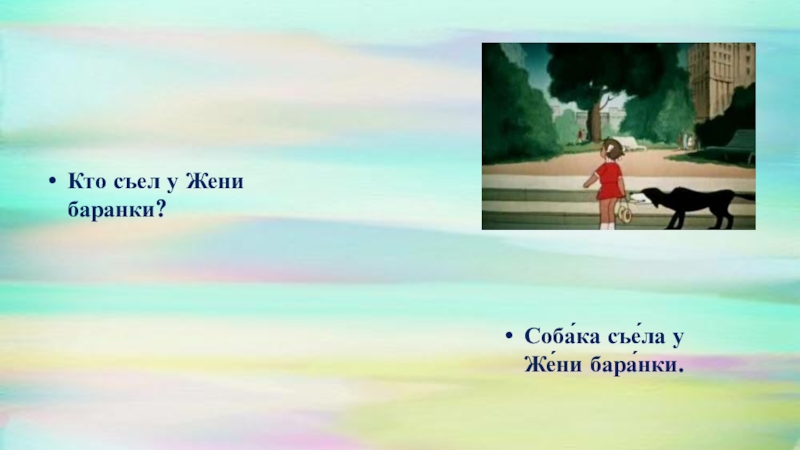 • Кто съел у Жени баранки?

• Соба́ка съе́ла у Же́ни бара́нки.